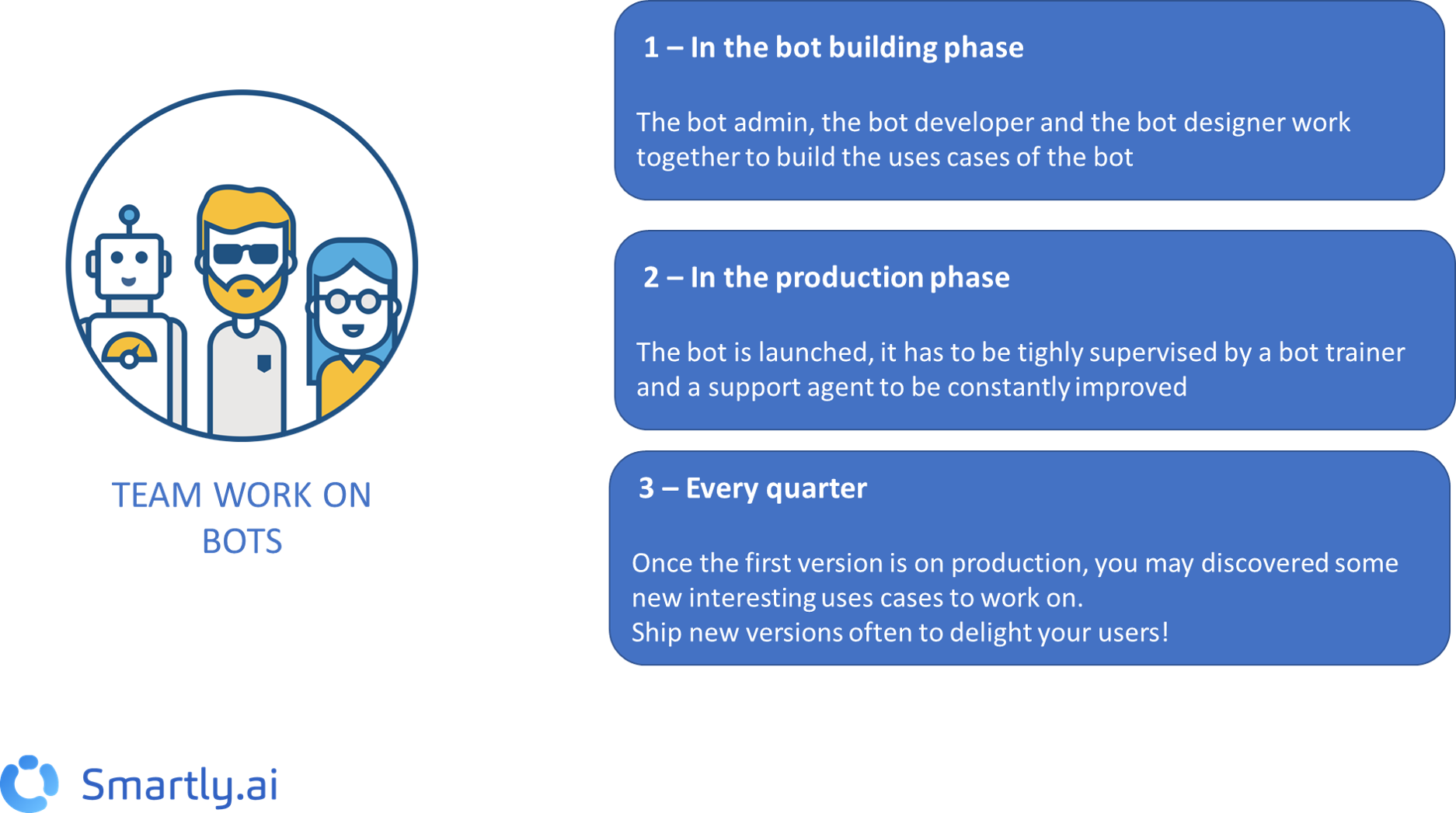 TEAM WORK ON BOTS

1 – In the bot building phase

The bot admin, the bot developer and the bot designer work together to build the uses cases of the bot

2 – In the production phase

The bot is launched, it has to be tighly supervised by a bot trainer and a support agent to be constantly improved

3 – Every quarter

Once the first version is on production, you may discovered some new interesting uses cases to work on.
Ship new versions often to delight your users!

Smartly.ai